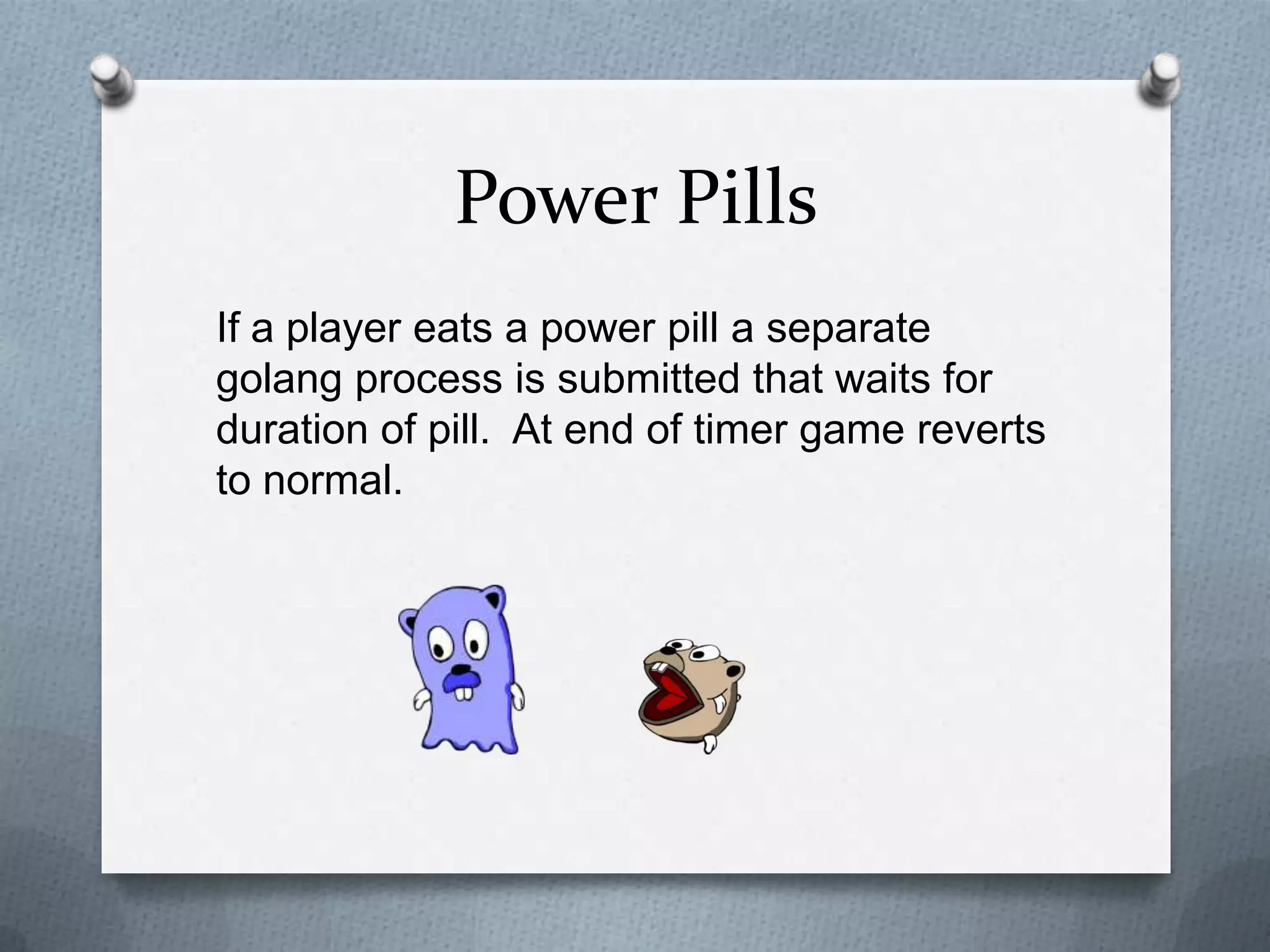 Power Pills

If a player eats a power pill a separate golang process is submitted that waits for duration of pill. At end of timer game reverts to normal.